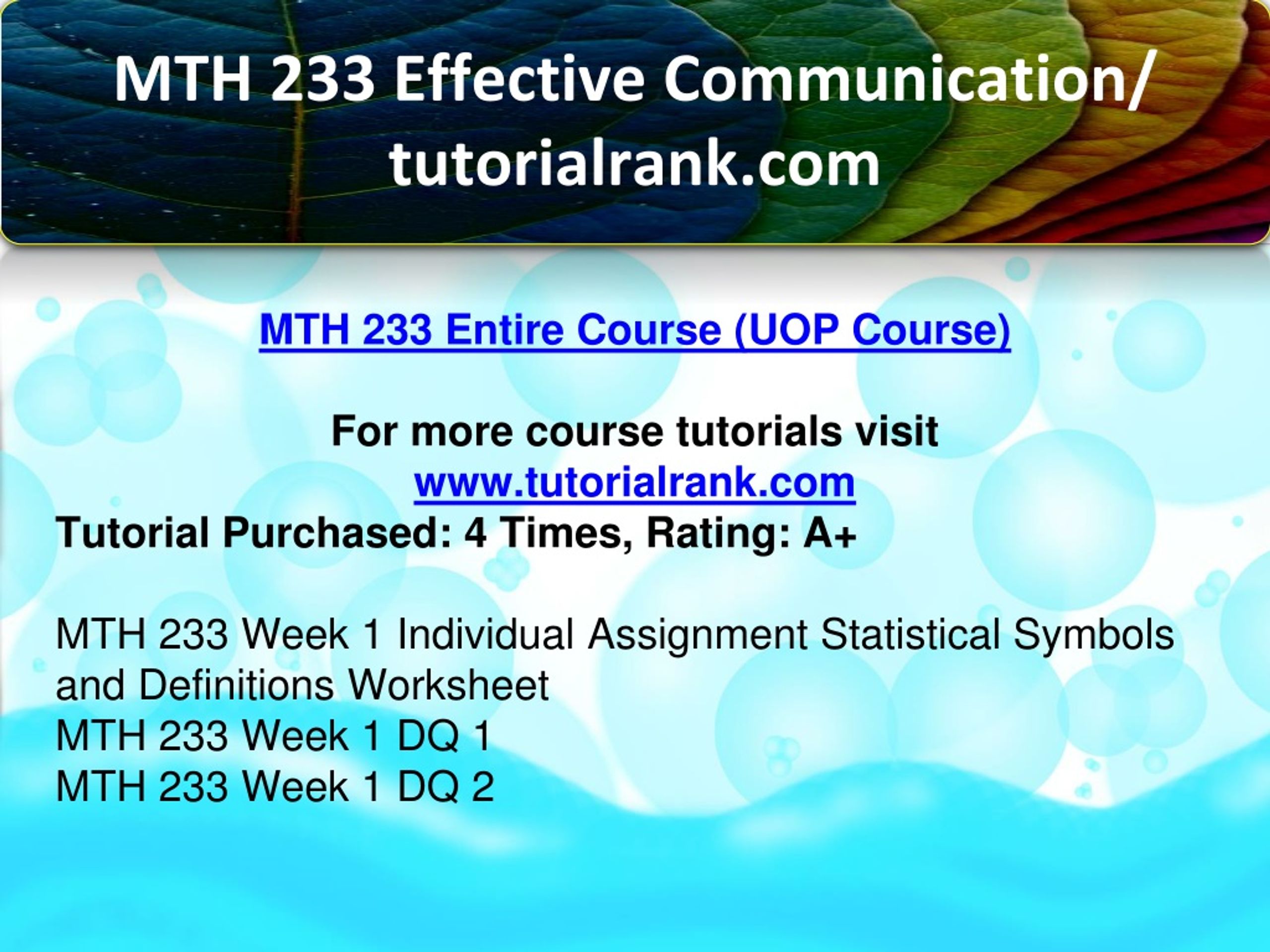 MTH 233 Effective Communication/ tutorialrank.com

MTH 233 Entire Course (UOP Course)

For more course tutorials visit
www.tutorialrank.com
Tutorial Purchased: 4 Times, Rating: A+

MTH 233 Week 1 Individual Assignment Statistical Symbols and Definitions Worksheet
MTH 233 Week 1 DQ 1
MTH 233 Week 1 DQ 2